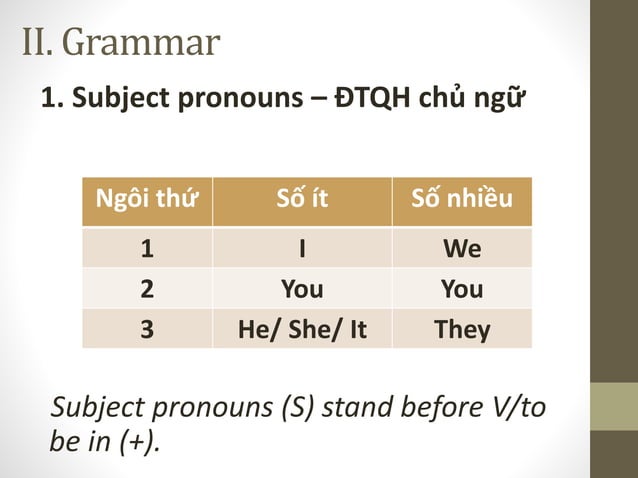 II. Grammar

1. Subject pronouns – ĐTQH chủ ngữ

| Ngôi thứ | Số ít | Số nhiều |
|---|---|---|
| 1 | I | We |
| 2 | You | You |
| 3 | He/ She/ It | They |

Subject pronouns (S) stand before V/to be in (+).